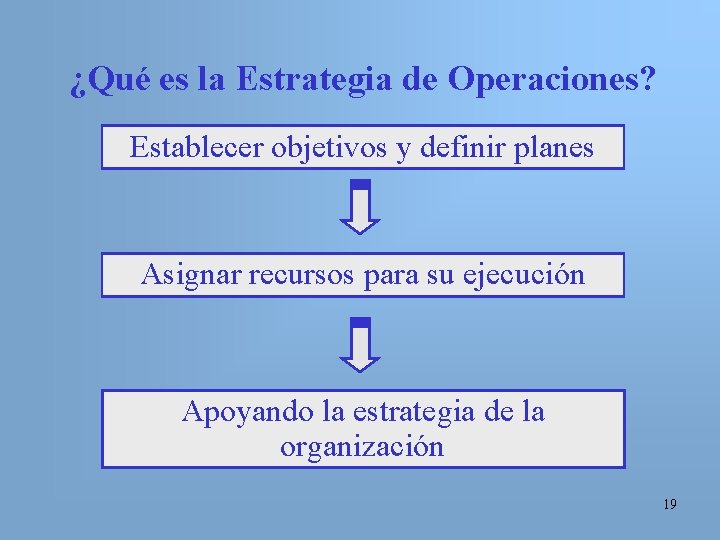 ¿Qué es la Estrategia de Operaciones?

Establecer objetivos y definir planes

Asignar recursos para su ejecución

Apoyando la estrategia de la organización

19